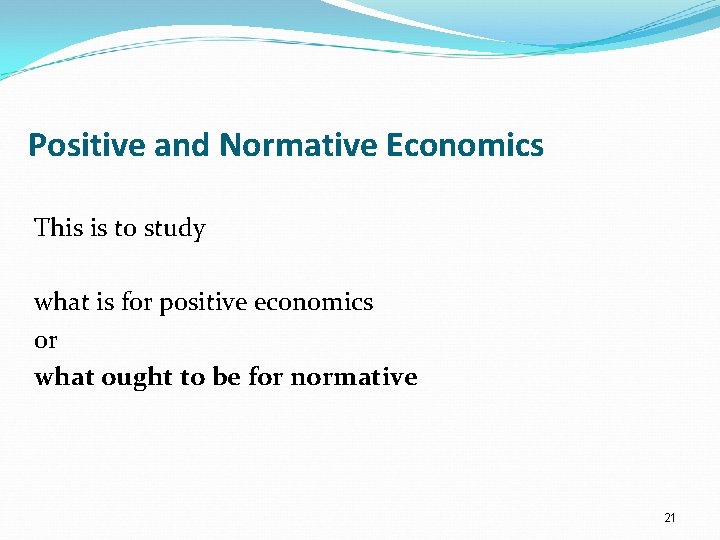 Positive and Normative Economics

This is to study

what is for positive economics
or
what ought to be for normative

21